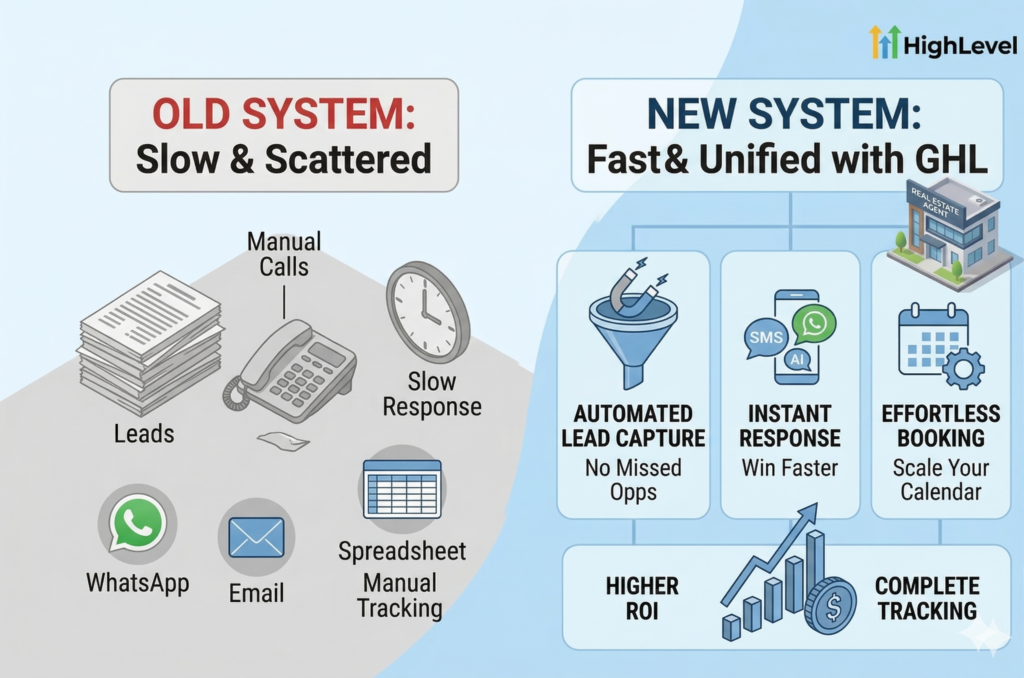 HighLevel

OLD SYSTEM:
Slow & Scattered

Manual Calls

Leads

Slow Response

WhatsApp

Email

Spreadsheet
Manual Tracking

NEW SYSTEM:
Fast& Unified with GHL

REAL ESTATE AGENT

SMS
AI

AUTOMATED LEAD CAPTURE
No Missed Opps

INSTANT RESPONSE
Win Faster

EFFORTLESS BOOKING
Scale Your Calendar

HIGHER ROI

COMPLETE TRACKING